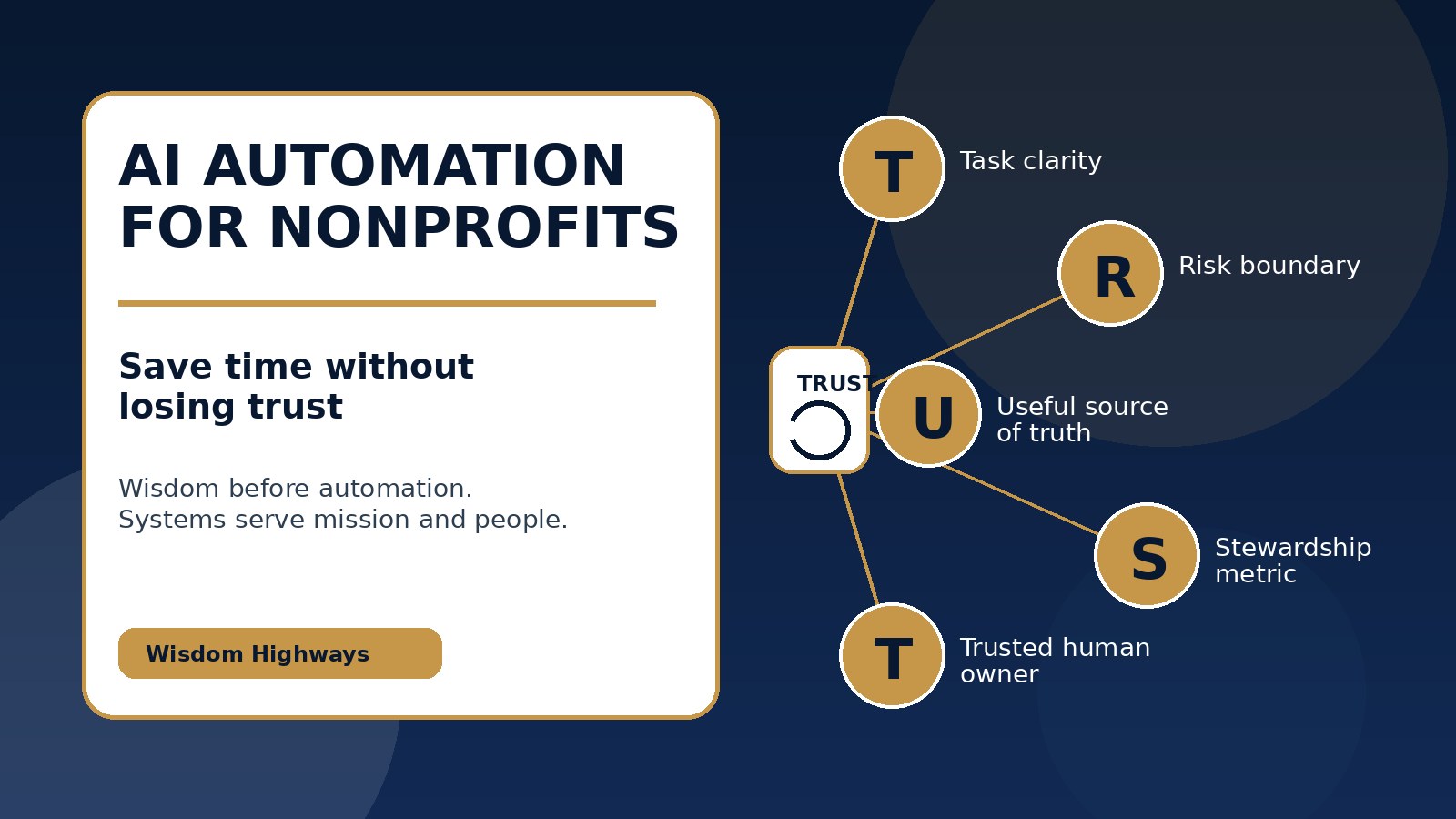 AI AUTOMATION FOR NONPROFITS

Save time without losing trust

Wisdom before automation.
Systems serve mission and people.

Wisdom Highways

TRUST

T Task clarity

R Risk boundary

U Useful source of truth

S Stewardship metric

T Trusted human owner